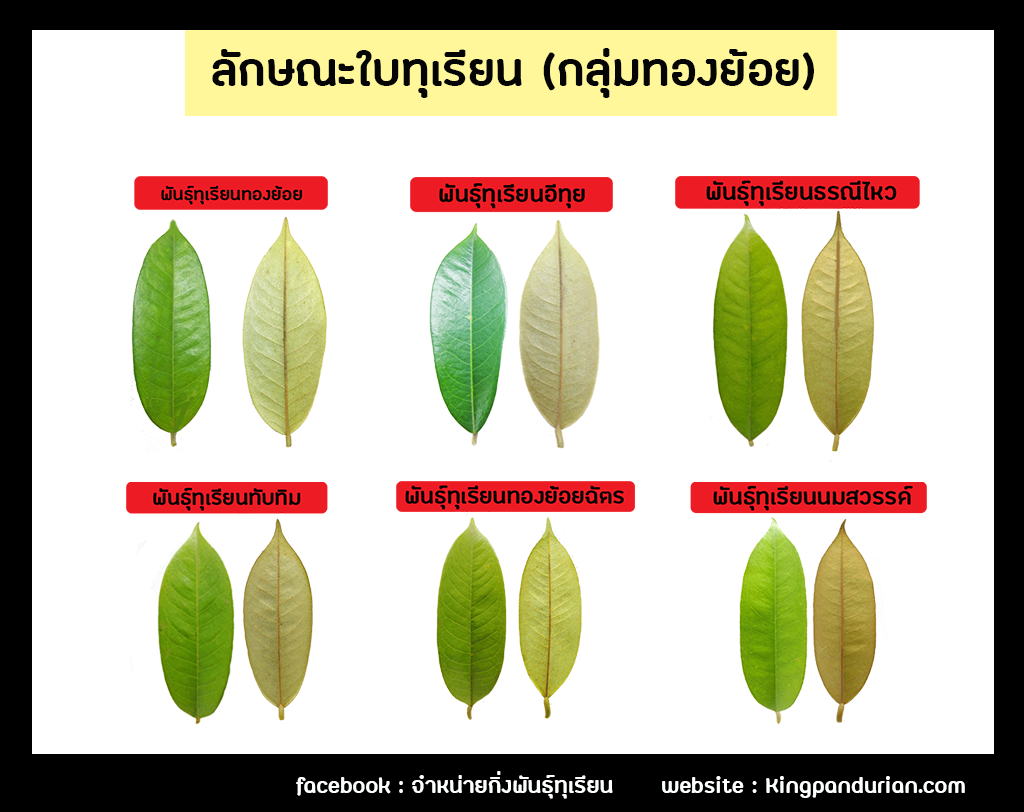 ลักษณะใบทุเรียน (กลุ่มทองย้อย)

พันธุ์ทุเรียนทองย้อย

พันธุ์ทุเรียนอีทุย

พันธุ์ทุเรียนธรณีไหว

พันธุ์ทุเรียนทับทิม

พันธุ์ทุเรียนทองย้อยฉัตร

พันธุ์ทุเรียนนมสวรรค์

facebook : จำหน่ายกิ่งพันธุ์ทุเรียน website : kingpandurian.com